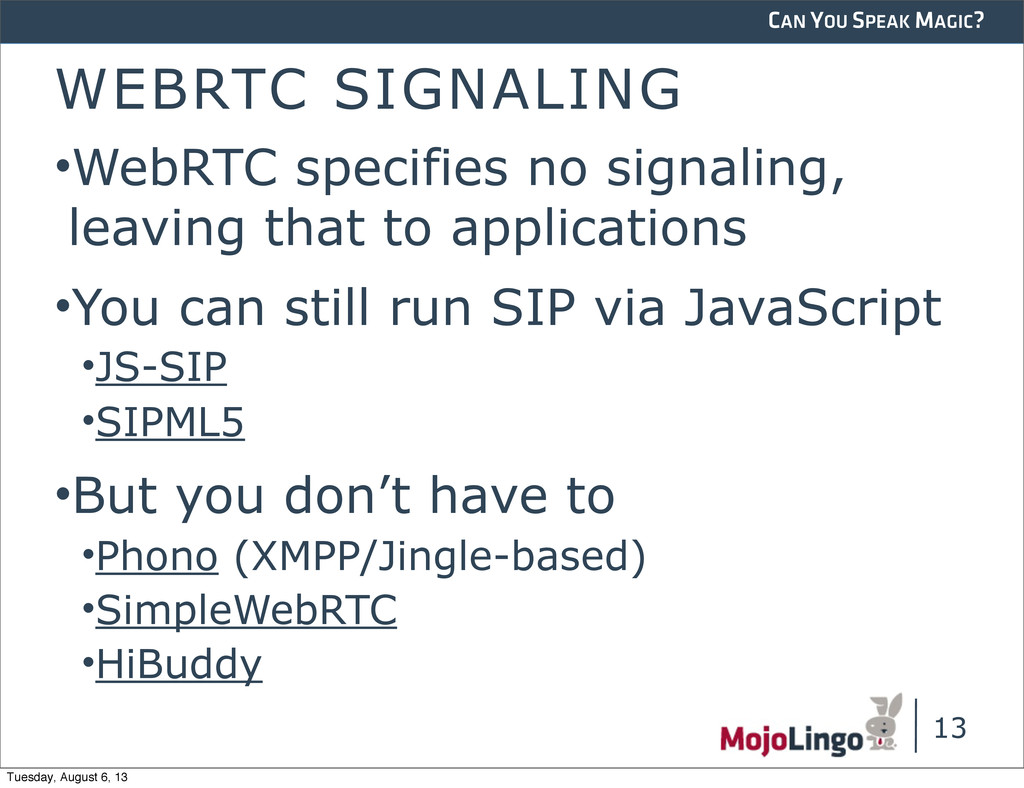 CAN YOU SPEAK MAGIC?

WEBRTC SIGNALING

•WebRTC specifies no signaling, leaving that to applications

•You can still run SIP via JavaScript

•JS-SIP

•SIPML5

•But you don’t have to

•Phono (XMPP/Jingle-based)

•SimpleWebRTC

•HiBuddy

MojoLingo

13

Tuesday, August 6, 13